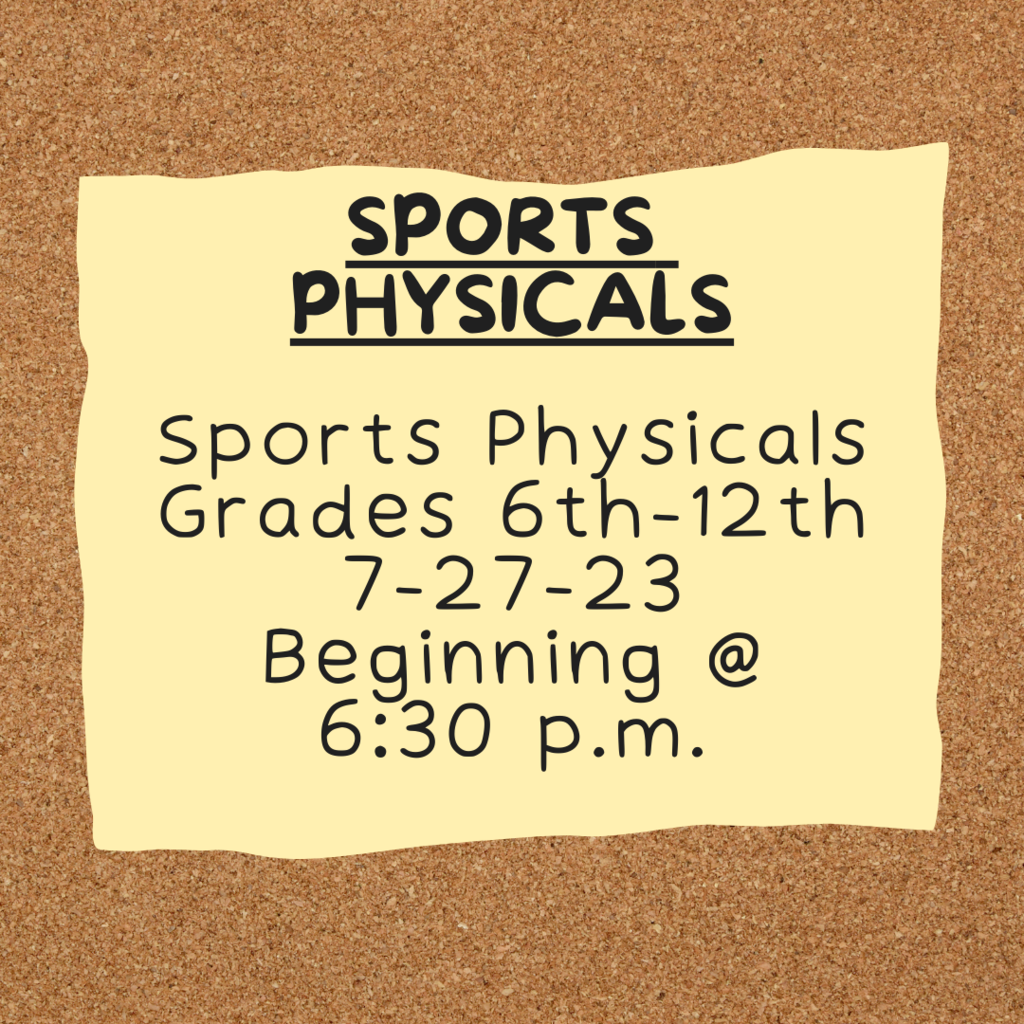 SPORTS PHYSICALS

Sports Physicals
Grades 6th-12th
7-27-23
Beginning @
6:30 p.m.